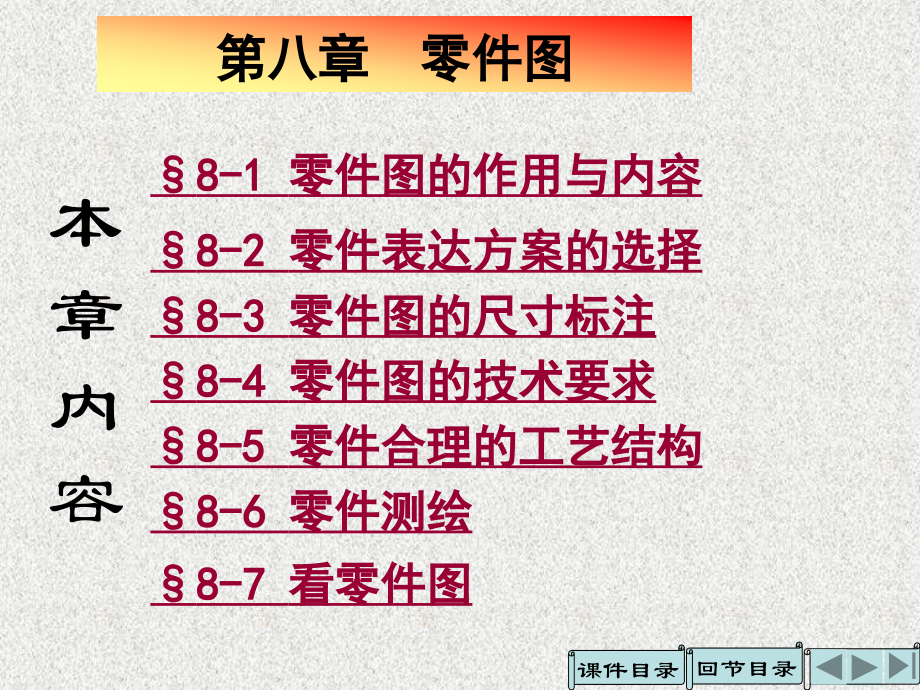 第八章 零件图

本章内容

§8-1 零件图的作用与内容

§8-2 零件表达方案的选择

§8-3 零件图的尺寸标注

§8-4 零件图的技术要求

§8-5 零件合理的工艺结构

§8-6 零件测绘

§8-7 看零件图

课件目录 回节目录